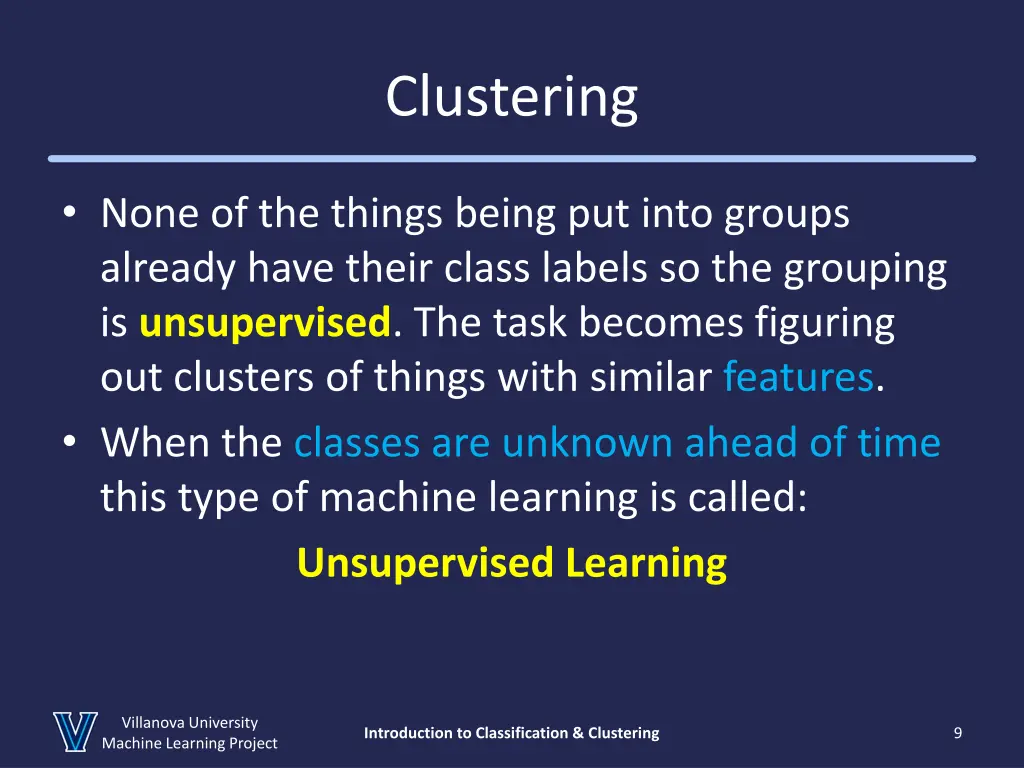 Clustering

• None of the things being put into groups already have their class labels so the grouping is unsupervised. The task becomes figuring out clusters of things with similar features.
• When the classes are unknown ahead of time this type of machine learning is called:

Unsupervised Learning

Villanova University
Machine Learning Project

Introduction to Classification & Clustering

9